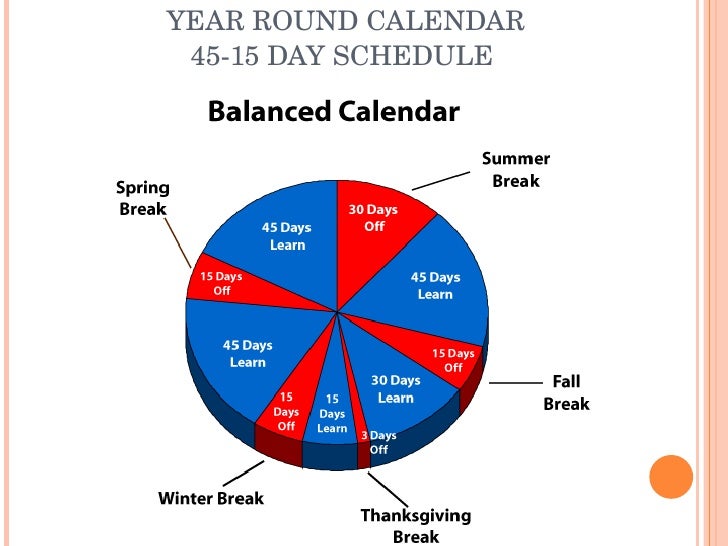 YEAR ROUND CALENDAR
45-15 DAY SCHEDULE

Balanced Calendar

Summer Break

30 Days Off

45 Days Learn

15 Days Off

Fall Break

30 Days Learn

3 Days Off

Thanksgiving Break

15 Days Learn

15 Days Off

Winter Break

45 Days Learn

15 Days Off

Spring Break

45 Days Learn